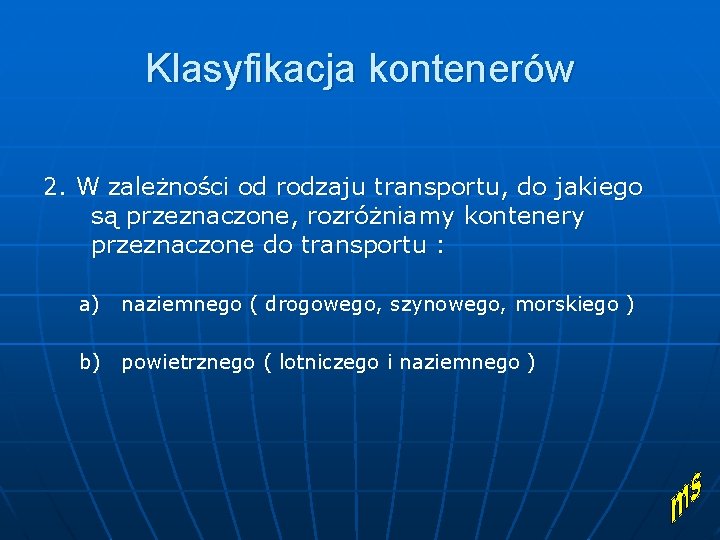 Klasyfikacja kontenerów

2. W zależności od rodzaju transportu, do jakiego są przeznaczone, rozróżniamy kontenery przeznaczone do transportu :

a) naziemnego ( drogowego, szynowego, morskiego )

b) powietrznego ( lotniczego i naziemnego )

ms